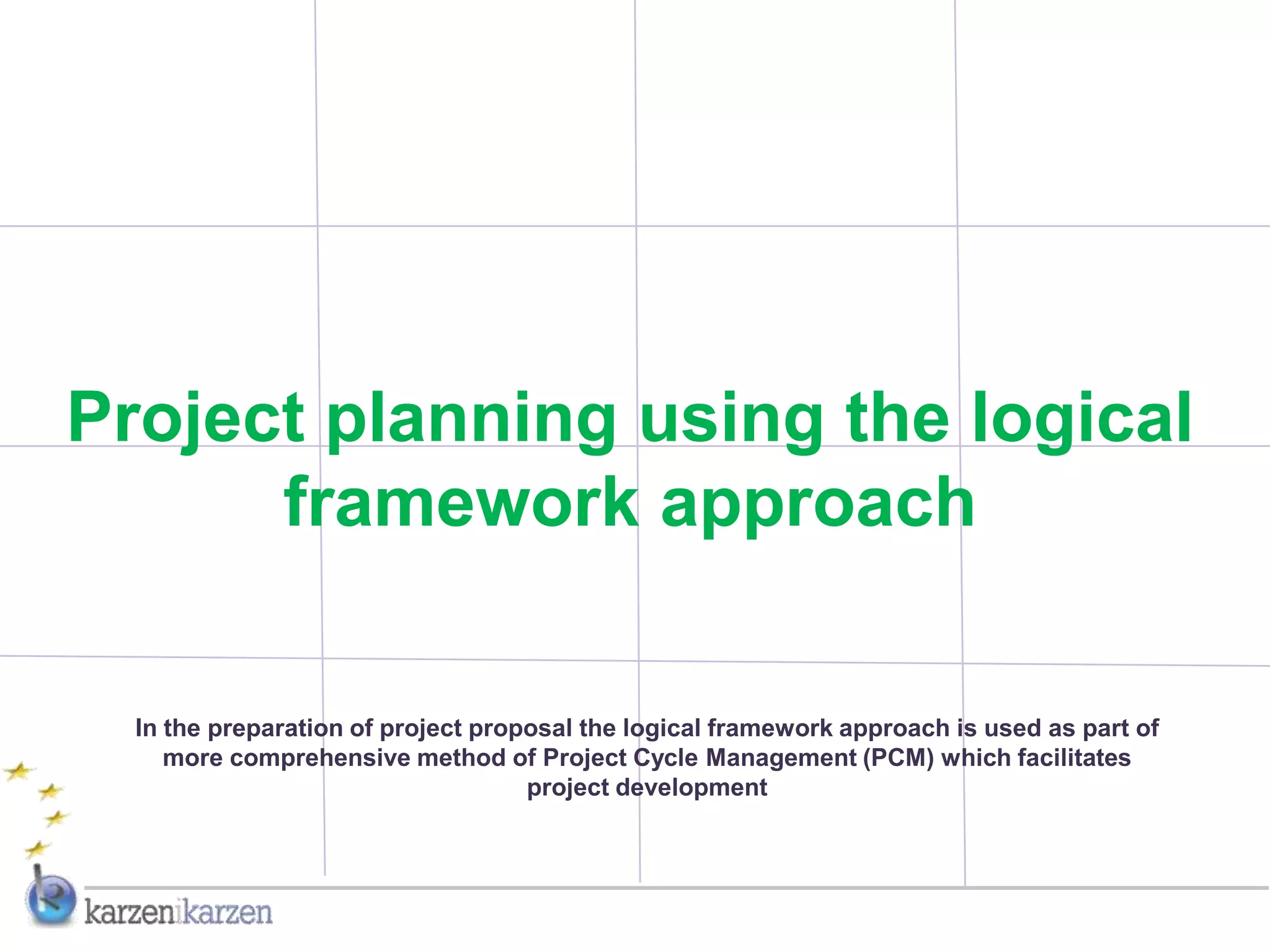 Project planning using the logical framework approach

In the preparation of project proposal the logical framework approach is used as part of more comprehensive method of Project Cycle Management (PCM) which facilitates project development

karzenikarzen